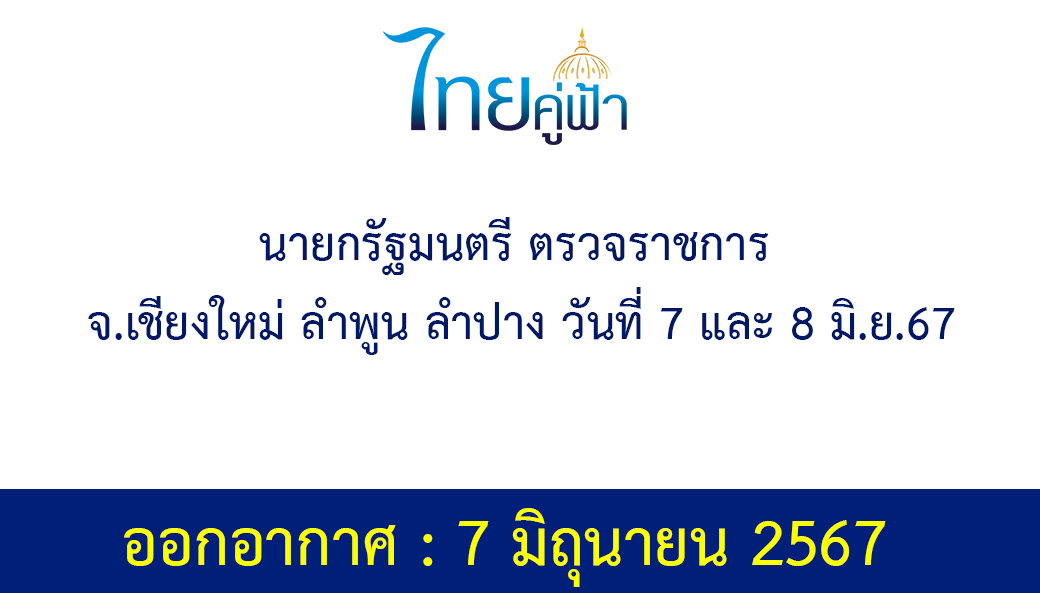 ไทยคู่ฟ้า

นายกรัฐมนตรี ตรวจราชการ
จ.เชียงใหม่ ลำพูน ลำปาง วันที่ 7 และ 8 มิ.ย.67

ออกอากาศ : 7 มิถุนายน 2567